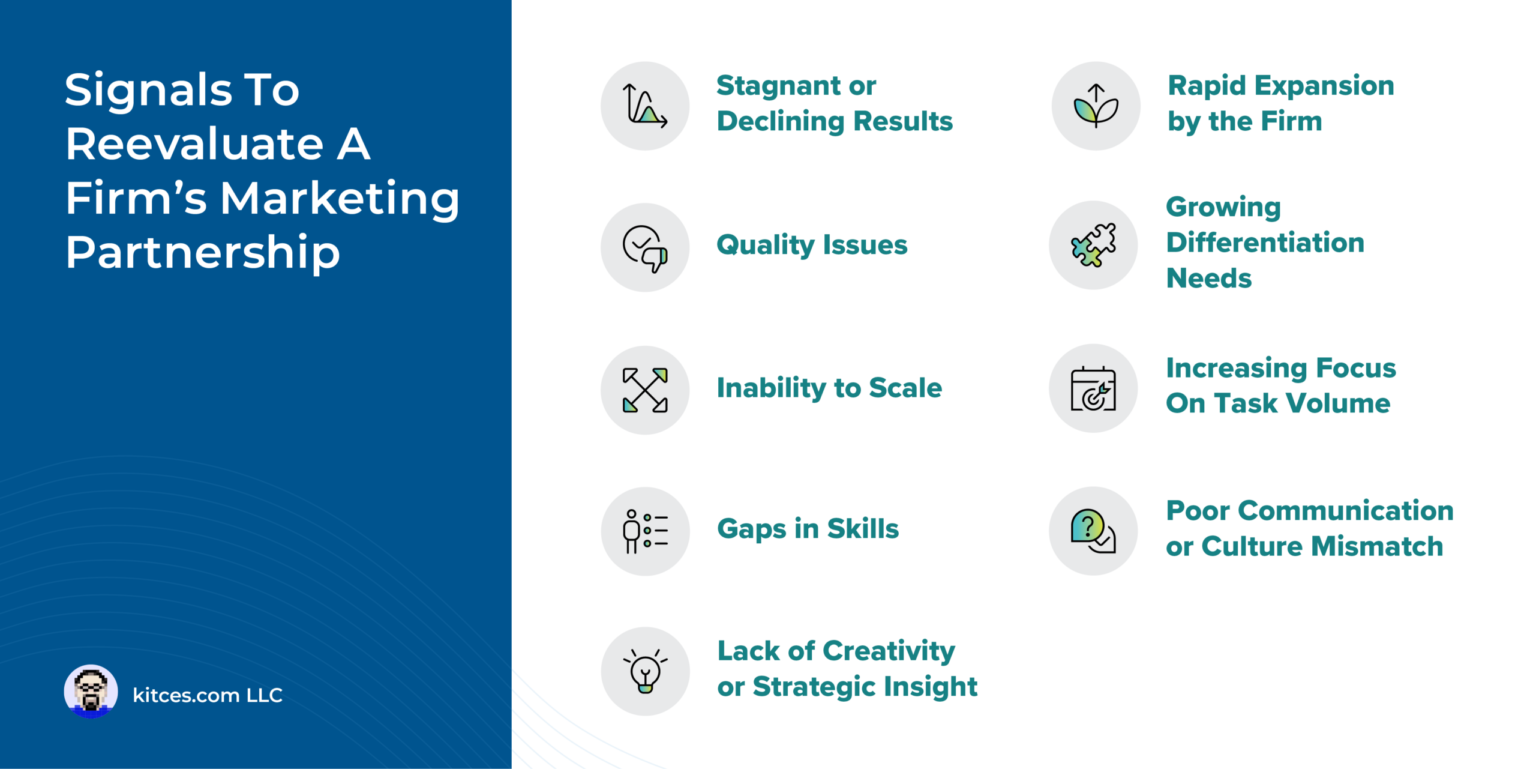 Signals To Reevaluate A Firm's Marketing Partnership

kitces.com LLC

Stagnant or Declining Results

Quality Issues

Inability to Scale

Gaps in Skills

Lack of Creativity or Strategic Insight

Rapid Expansion by the Firm

Growing Differentiation Needs

Increasing Focus On Task Volume

Poor Communication or Culture Mismatch